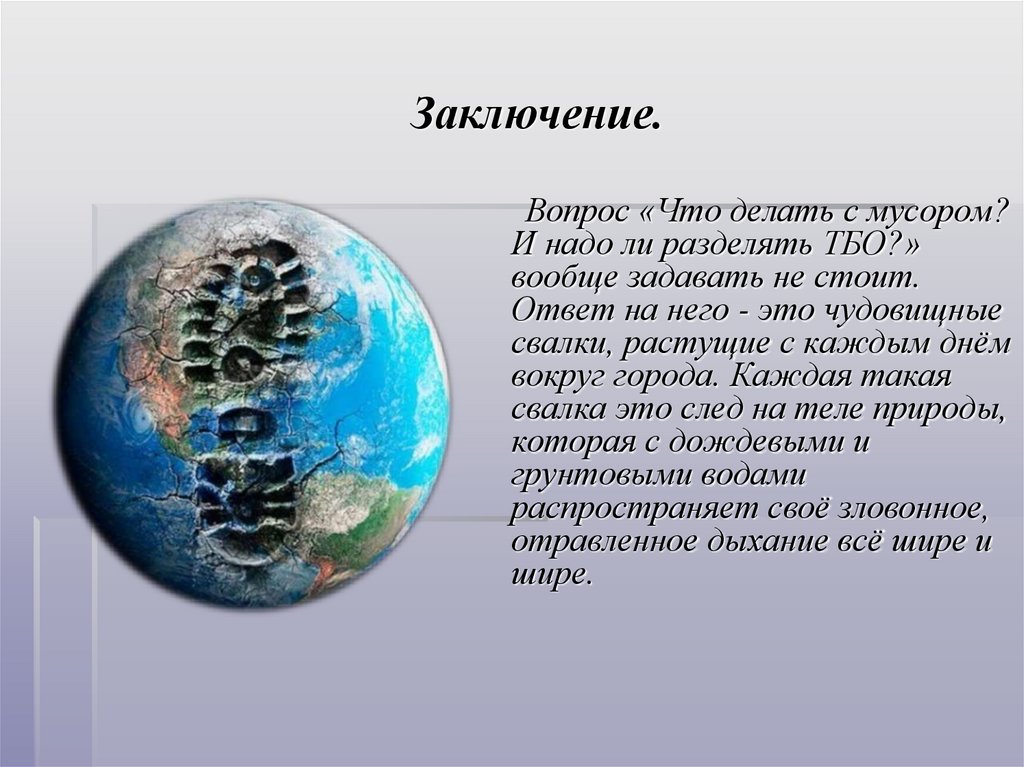 Заключение.

Вопрос «Что делать с мусором? И надо ли разделять ТБО?» вообще задавать не стоит. Ответ на него - это чудовищные свалки, растущие с каждым днём вокруг города. Каждая такая свалка это след на теле природы, которая с дождевыми и грунтовыми водами распространяет своё зловонное, отравленное дыхание всё шире и шире.